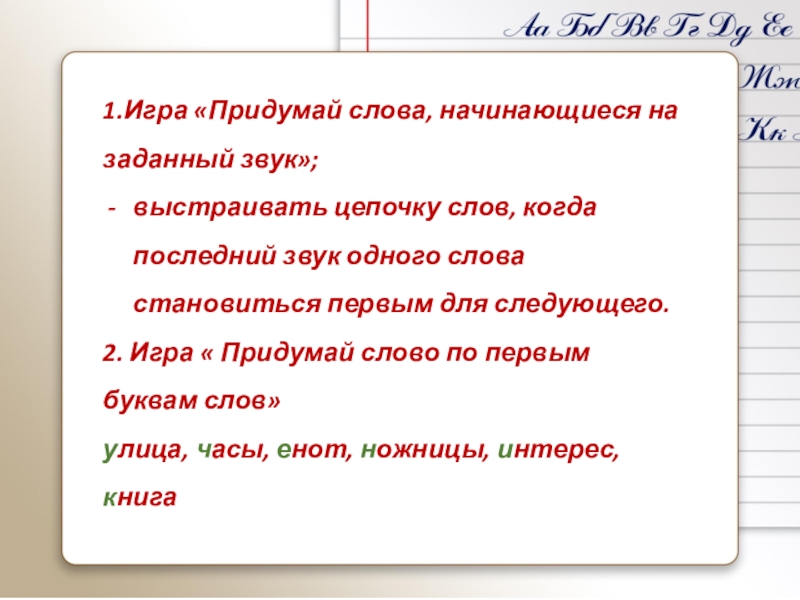 Аа Бб Вв Гг Дд Ее
Жж
Кк

1.Игра «Придумай слова, начинающиеся на заданный звук»;

- выстраивать цепочку слов, когда последний звук одного слова становиться первым для следующего.

2. Игра « Придумай слово по первым буквам слов»

улица, часы, енот, ножницы, интерес, книга